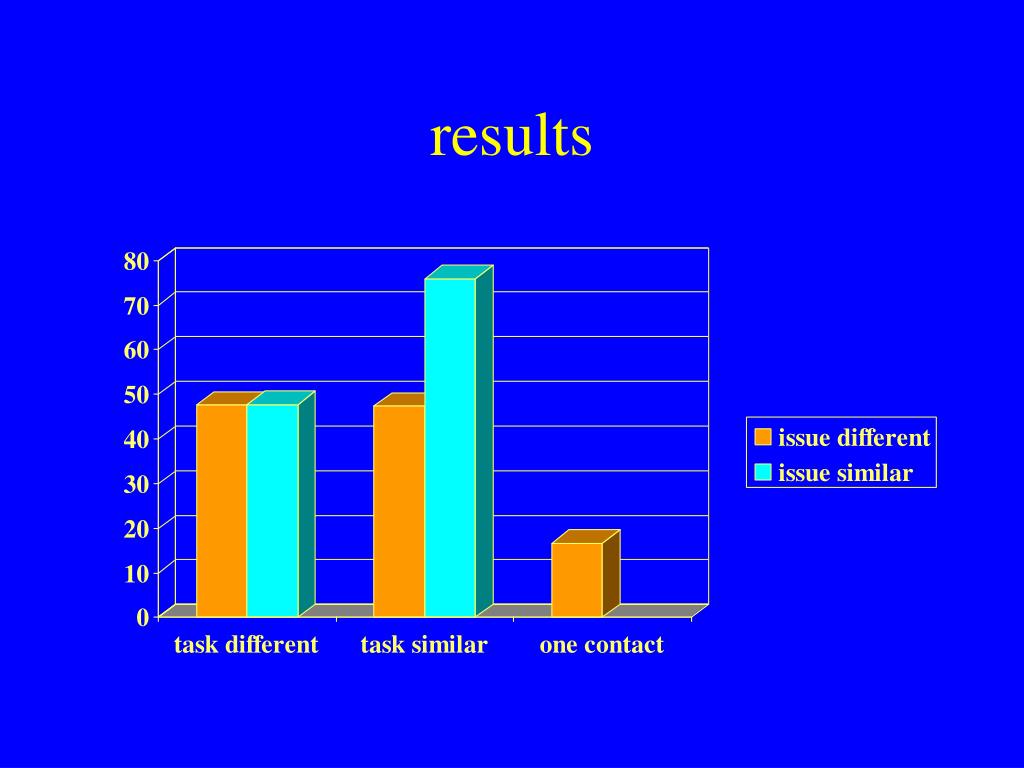 results

80
70
60
50
40
30
20
10
0

task different
task similar
one contact

issue different
issue similar